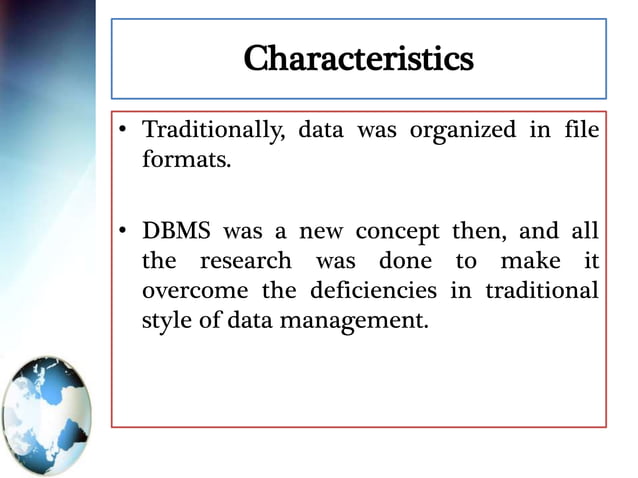 Characteristics

• Traditionally, data was organized in file formats.

• DBMS was a new concept then, and all the research was done to make it overcome the deficiencies in traditional style of data management.